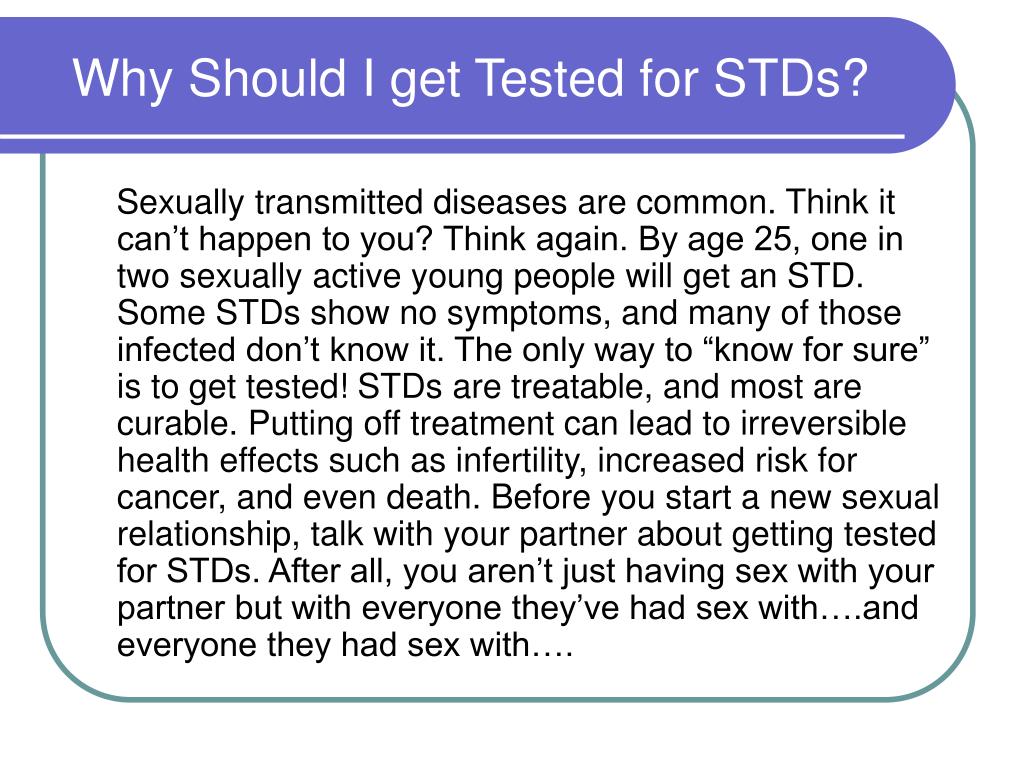 Why Should I get Tested for STDs?

Sexually transmitted diseases are common. Think it can’t happen to you? Think again. By age 25, one in two sexually active young people will get an STD. Some STDs show no symptoms, and many of those infected don’t know it. The only way to “know for sure” is to get tested! STDs are treatable, and most are curable. Putting off treatment can lead to irreversible health effects such as infertility, increased risk for cancer, and even death. Before you start a new sexual relationship, talk with your partner about getting tested for STDs. After all, you aren’t just having sex with your partner but with everyone they’ve had sex with….and everyone they had sex with….